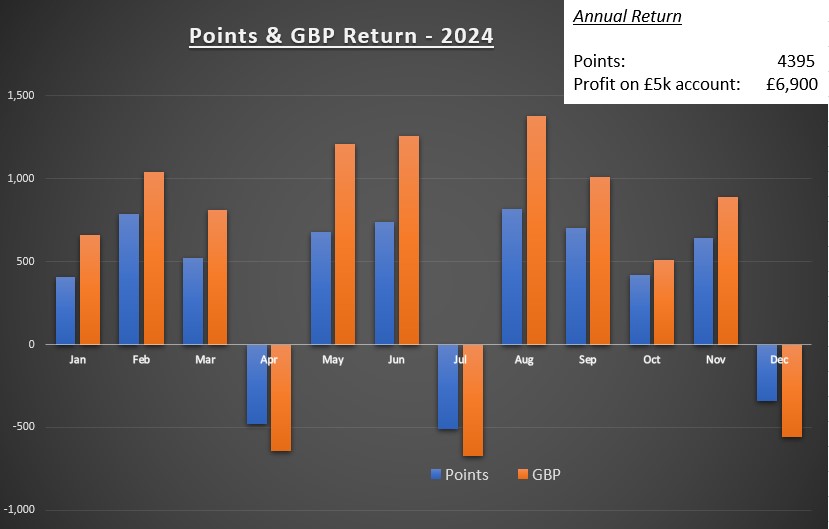 Points & GBP Return - 2024

Annual Return

Points: 4395
Profit on £5k account: £6,900

1,500
1,000
500
0
-500
-1,000

Jan
Feb
Mar
Apr
May
Jun
Jul
Aug
Sep
Oct
Nov
Dec

Points
GBP